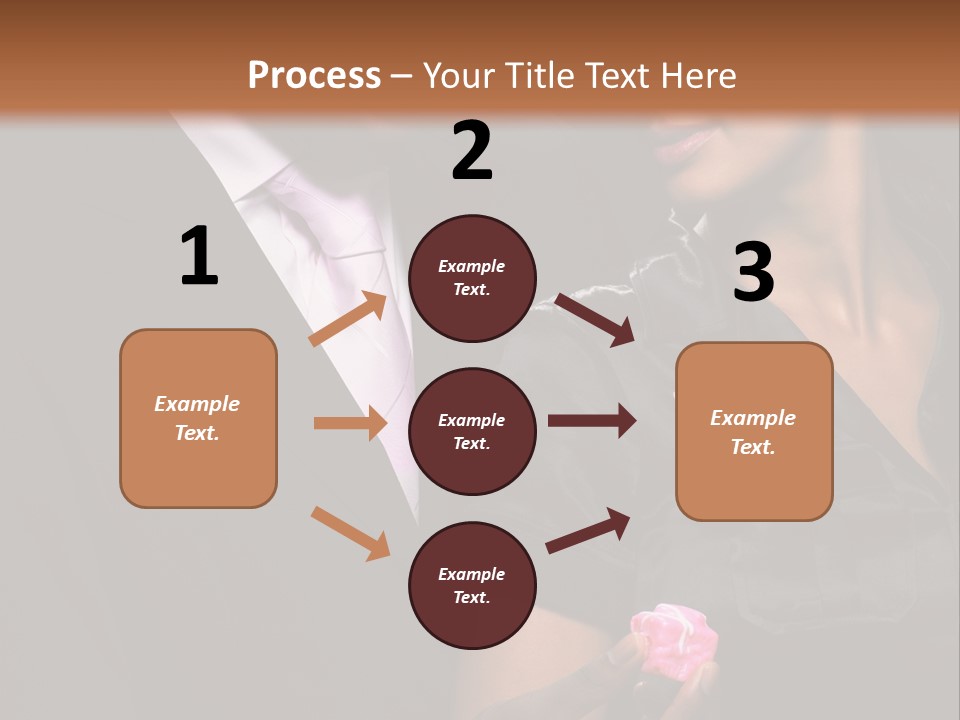 Process – Your Title Text Here

1

Example Text.

2

Example Text.

Example Text.

Example Text.

3

Example Text.